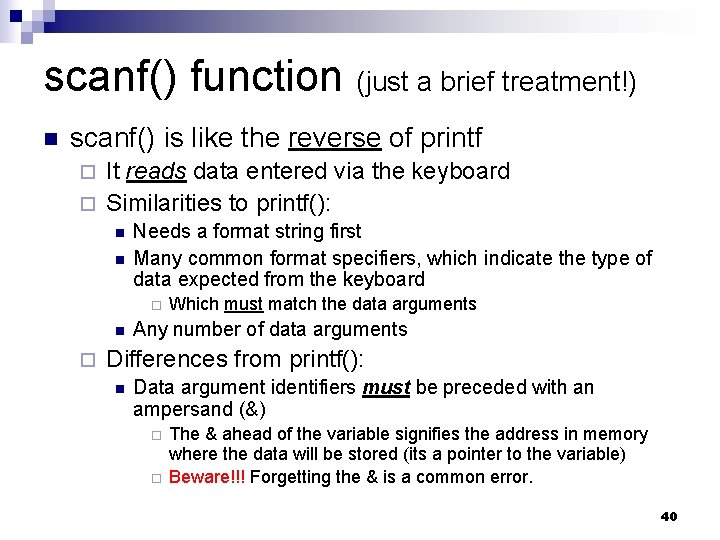 scanf() function (just a brief treatment!)

scanf() is like the reverse of printf

It reads data entered via the keyboard

Similarities to printf():

Needs a format string first

Many common format specifiers, which indicate the type of data expected from the keyboard

Which must match the data arguments

Any number of data arguments

Differences from printf():

Data argument identifiers must be preceded with an ampersand (&)

The & ahead of the variable signifies the address in memory where the data will be stored (its a pointer to the variable)

Beware!!! Forgetting the & is a common error.

40